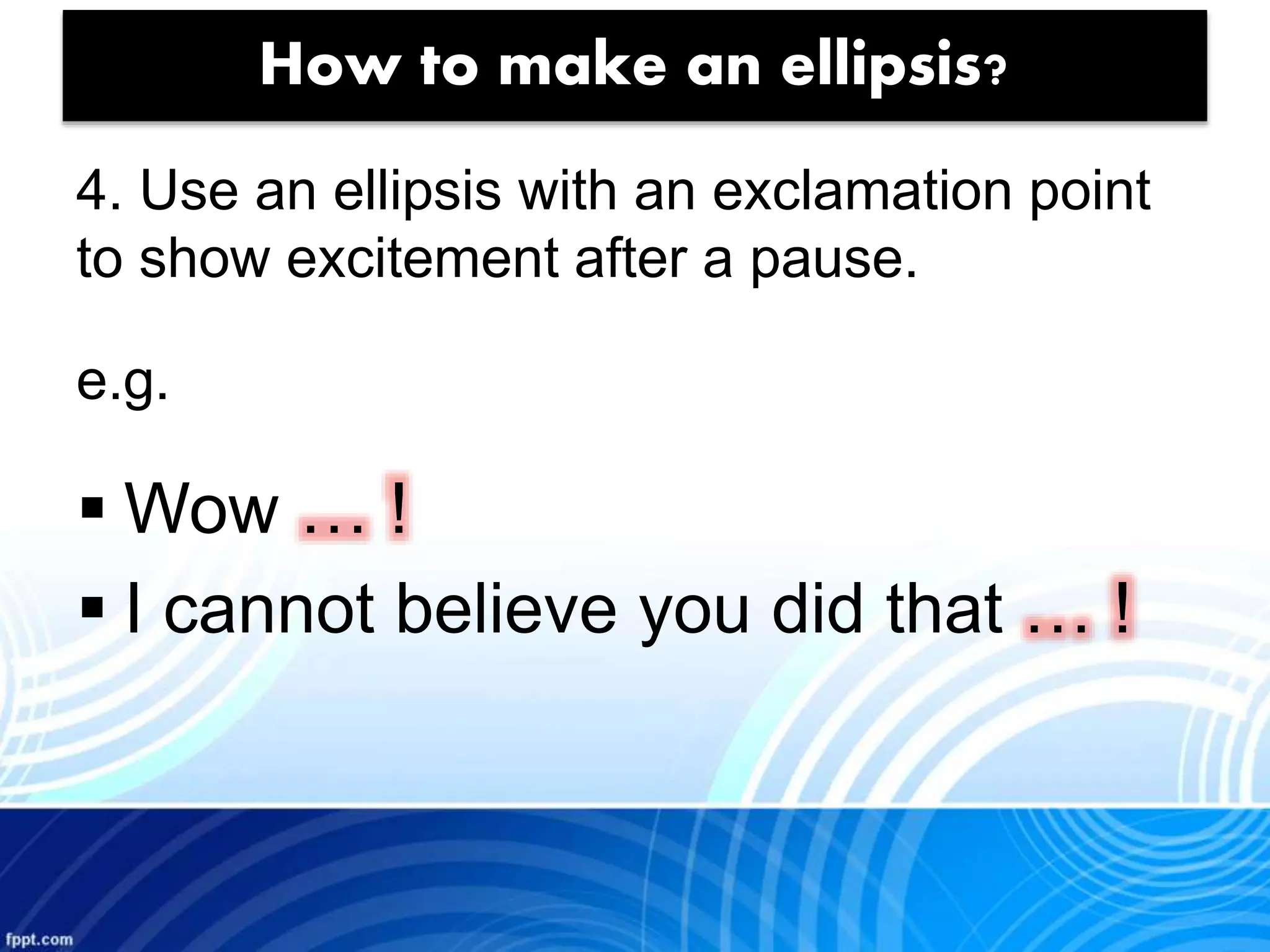 How to make an ellipsis?

4. Use an ellipsis with an exclamation point to show excitement after a pause.

e.g.

▪ Wow … !
▪ I cannot believe you did that … !

fppt.com